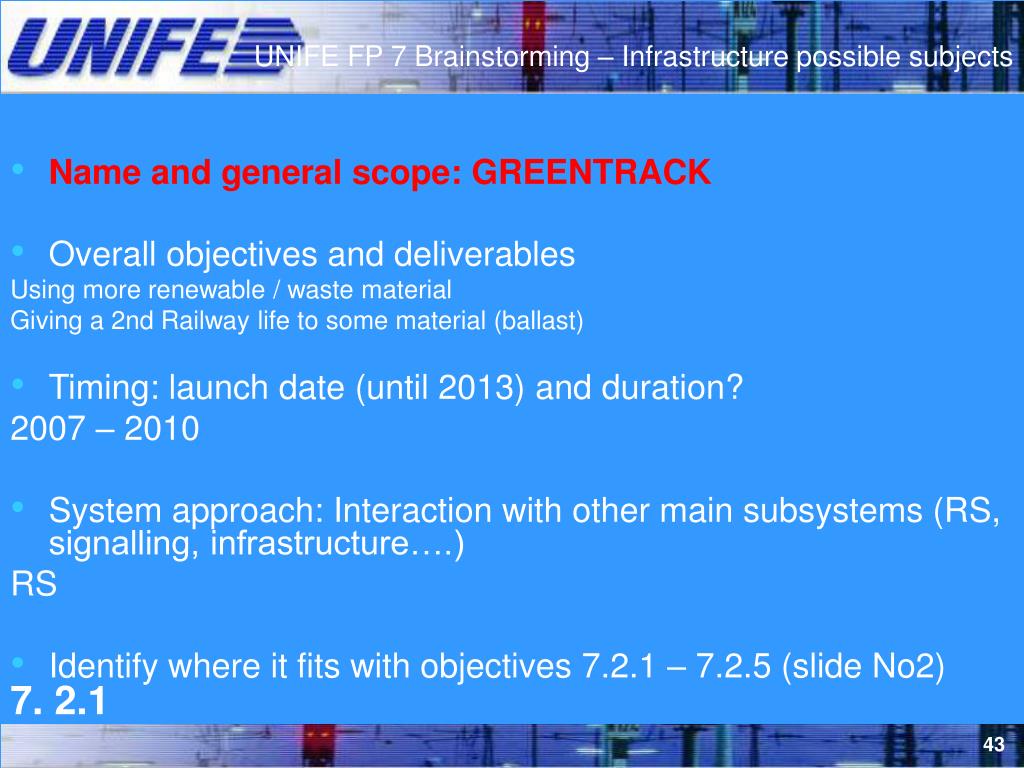 UNIFE

UNIFE FP 7 Brainstorming – Infrastructure possible subjects

• Name and general scope: GREENTRACK

• Overall objectives and deliverables
Using more renewable / waste material
Giving a 2nd Railway life to some material (ballast)

• Timing: launch date (until 2013) and duration?
2007 – 2010

• System approach: Interaction with other main subsystems (RS, signalling, infrastructure….)
RS

• Identify where it fits with objectives 7.2.1 – 7.2.5 (slide No2)
7. 2.1

43